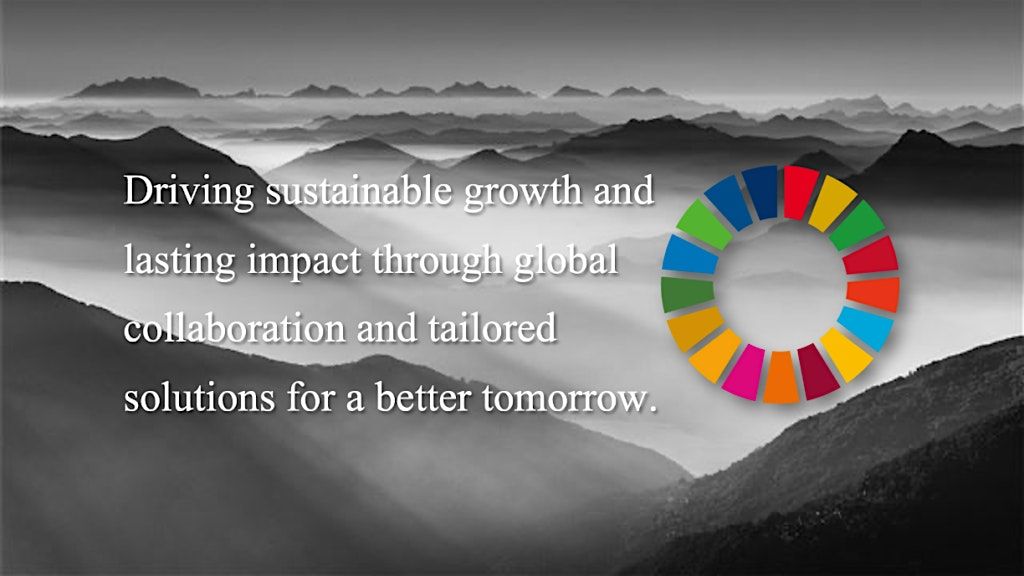 Driving sustainable growth and lasting impact through global collaboration and tailored solutions for a better tomorrow.